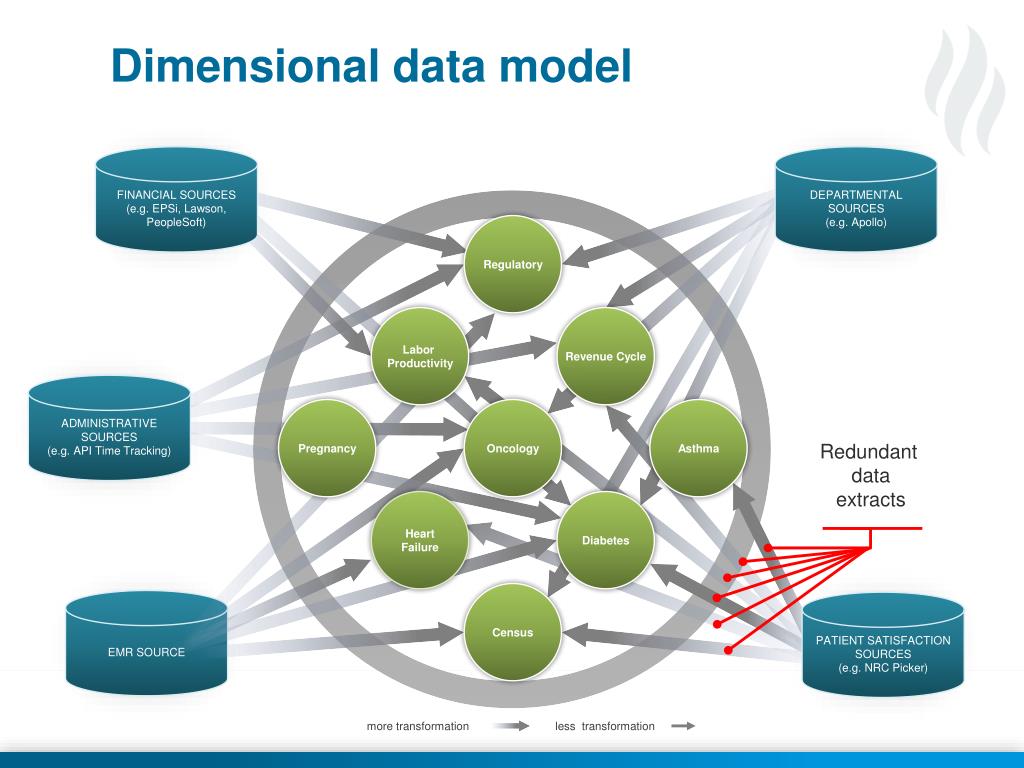 Dimensional data model

FINANCIAL SOURCES (e.g. EPSi, Lawson, PeopleSoft)

DEPARTMENTAL SOURCES (e.g. Apollo)

ADMINISTRATIVE SOURCES (e.g. API Time Tracking)

EMR SOURCE

PATIENT SATISFACTION SOURCES (e.g. NRC Picker)

Regulatory

Labor Productivity

Revenue Cycle

Pregnancy

Oncology

Asthma

Heart Failure

Diabetes

Census

Redundant data extracts

more transformation

less transformation